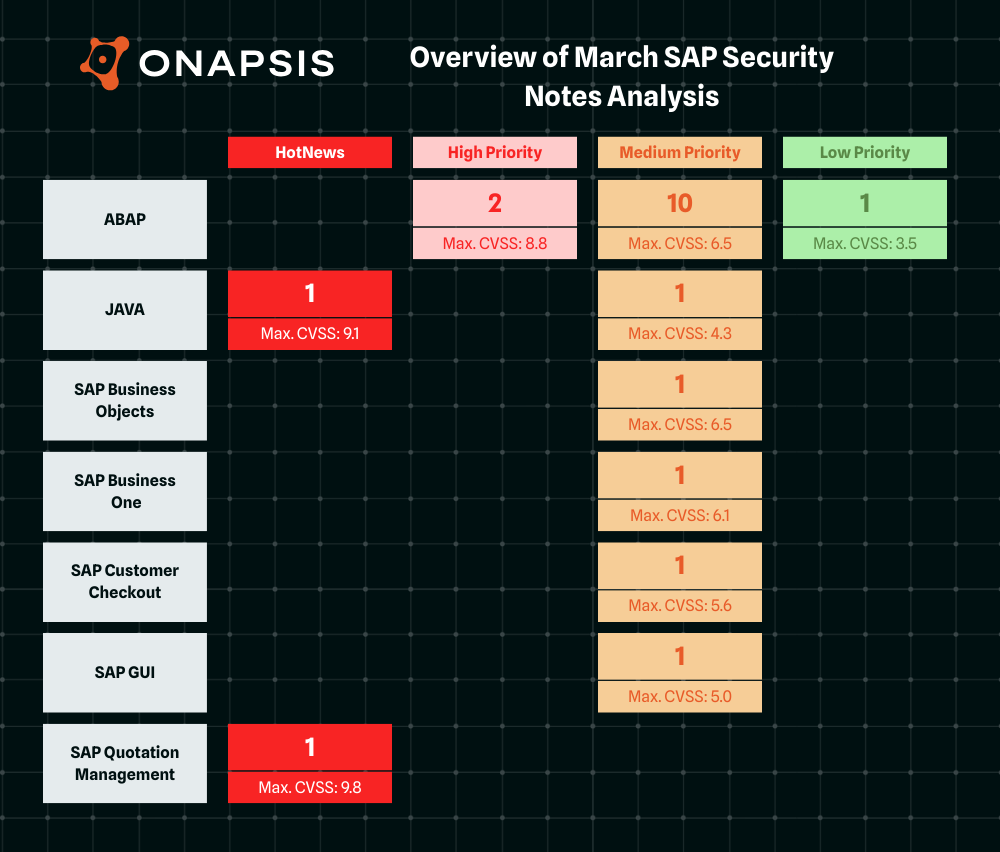 ONAPSIS

Overview of March SAP Security Notes Analysis

| | HotNews | High Priority | Medium Priority | Low Priority |
|---|---|---|---|---|
| ABAP | | 2 Max. CVSS: 8.8 | 10 Max. CVSS: 6.5 | 1 Max. CVSS: 3.5 |
| JAVA | 1 Max. CVSS: 9.1 | | 1 Max. CVSS: 4.3 | |
| SAP Business Objects | | | 1 Max. CVSS: 6.5 | |
| SAP Business One | | | 1 Max. CVSS: 6.1 | |
| SAP Customer Checkout | | | 1 Max. CVSS: 5.6 | |
| SAP GUI | | | 1 Max. CVSS: 5.0 | |
| SAP Quotation Management | 1 Max. CVSS: 9.8 | | | |